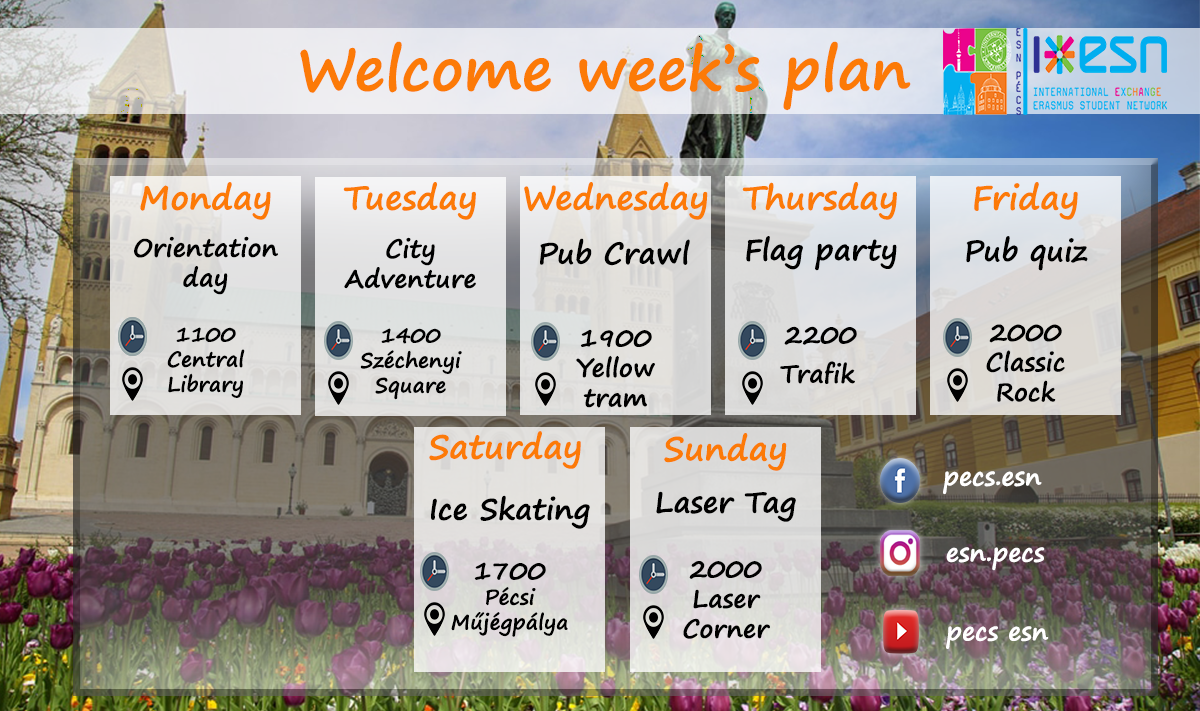 Welcome week's plan

ESN PÉCS
ESN
INTERNATIONAL EXCHANGE
ERASMUS STUDENT NETWORK

Monday
Orientation day
1100
Central Library

Tuesday
City Adventure
1400
Széchenyi Square

Wednesday
Pub Crawl
1900
Yellow tram

Thursday
Flag party
2200
Trafik

Friday
Pub quiz
2000
Classic Rock

Saturday
Ice Skating
1700
Pécsi Műjégpálya

Sunday
Laser Tag
2000
Laser Corner

pecs.esn
esn.pecs
pecs esn